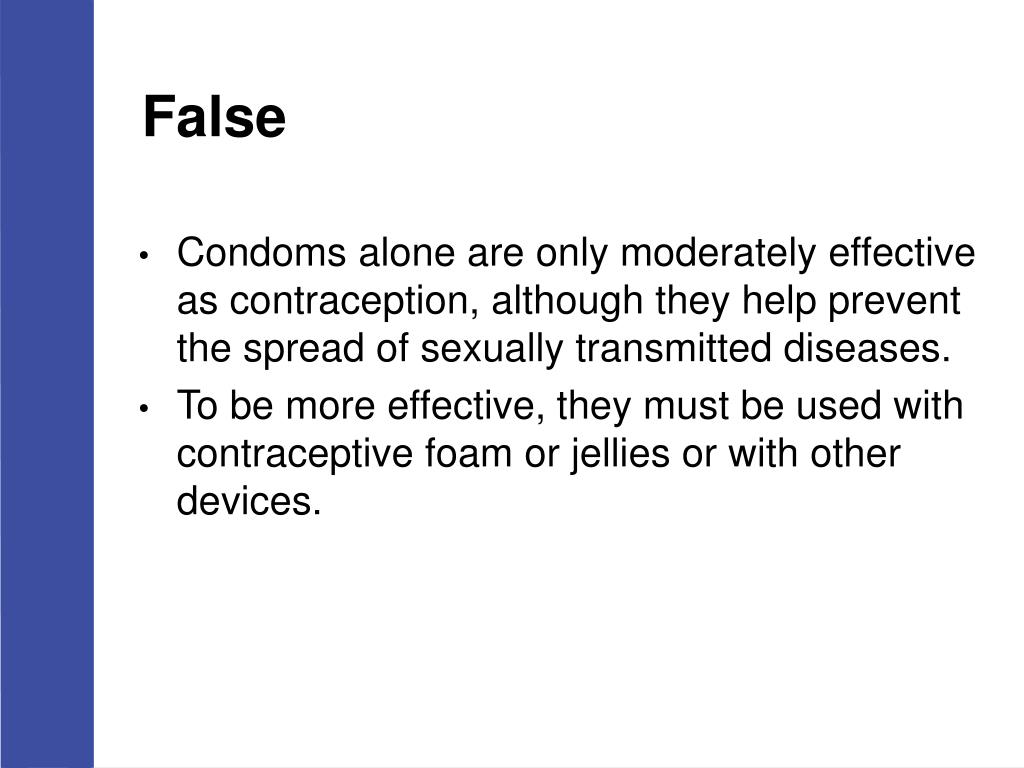 False

• Condoms alone are only moderately effective as contraception, although they help prevent the spread of sexually transmitted diseases.
• To be more effective, they must be used with contraceptive foam or jellies or with other devices.